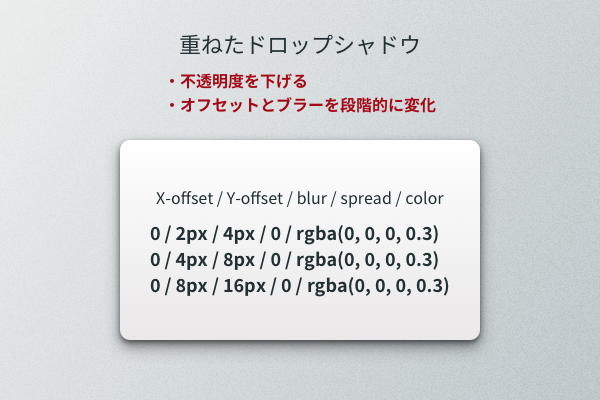 重ねたドロップシャドウ

・不透明度を下げる
・オフセットとブラーを段階的に変化

X-offset / Y-offset / blur / spread / color

0 / 2px / 4px / 0 / rgba(0, 0, 0, 0.3)
0 / 4px / 8px / 0 / rgba(0, 0, 0, 0.3)
0 / 8px / 16px / 0 / rgba(0, 0, 0, 0.3)